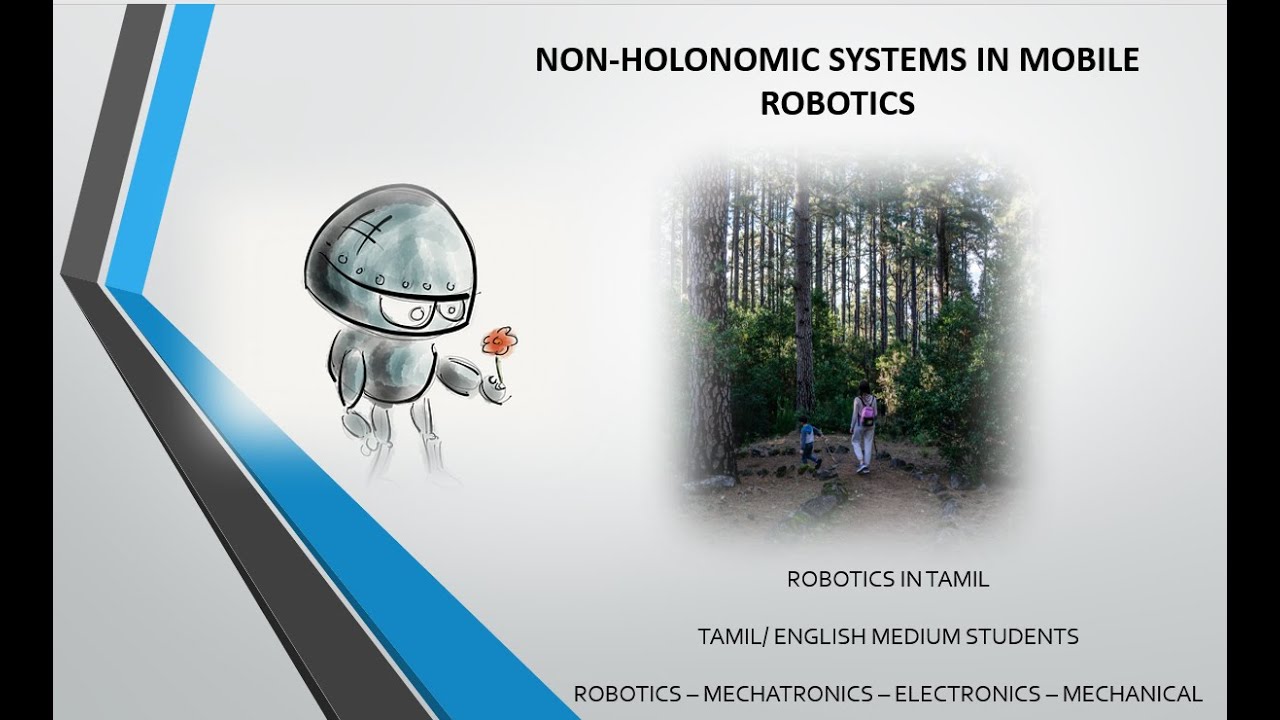 NON-HOLONOMIC SYSTEMS IN MOBILE ROBOTICS

ROBOTICS IN TAMIL

TAMIL/ ENGLISH MEDIUM STUDENTS

ROBOTICS – MECHATRONICS – ELECTRONICS – MECHANICAL